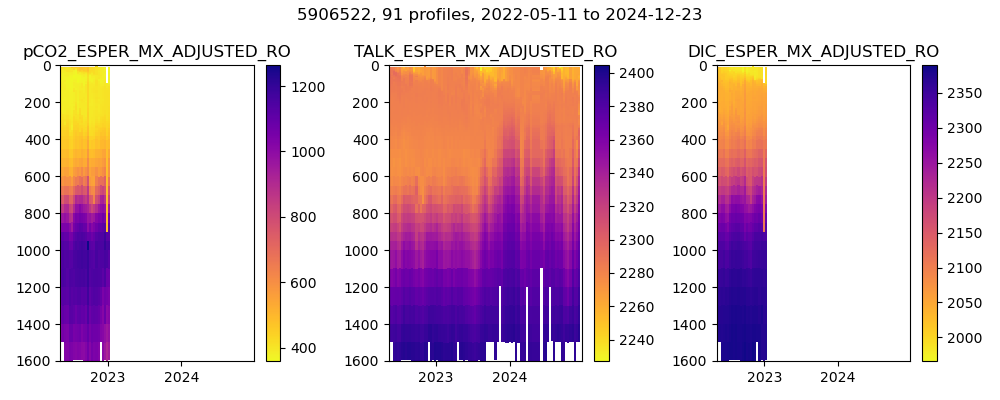 5906522, 91 profiles, 2022-05-11 to 2024-12-23

pCO2_ESPER_MX_ADJUSTED_RO

0
200
400
600
800
1000
1200
1400
1600

2023
2024

1200
1000
800
600
400

TALK_ESPER_MX_ADJUSTED_RO

0
200
400
600
800
1000
1200
1400
1600

2023
2024

2400
2380
2360
2340
2320
2300
2280
2260
2240

DIC_ESPER_MX_ADJUSTED_RO

0
200
400
600
800
1000
1200
1400
1600

2023
2024

2350
2300
2250
2200
2150
2100
2050
2000